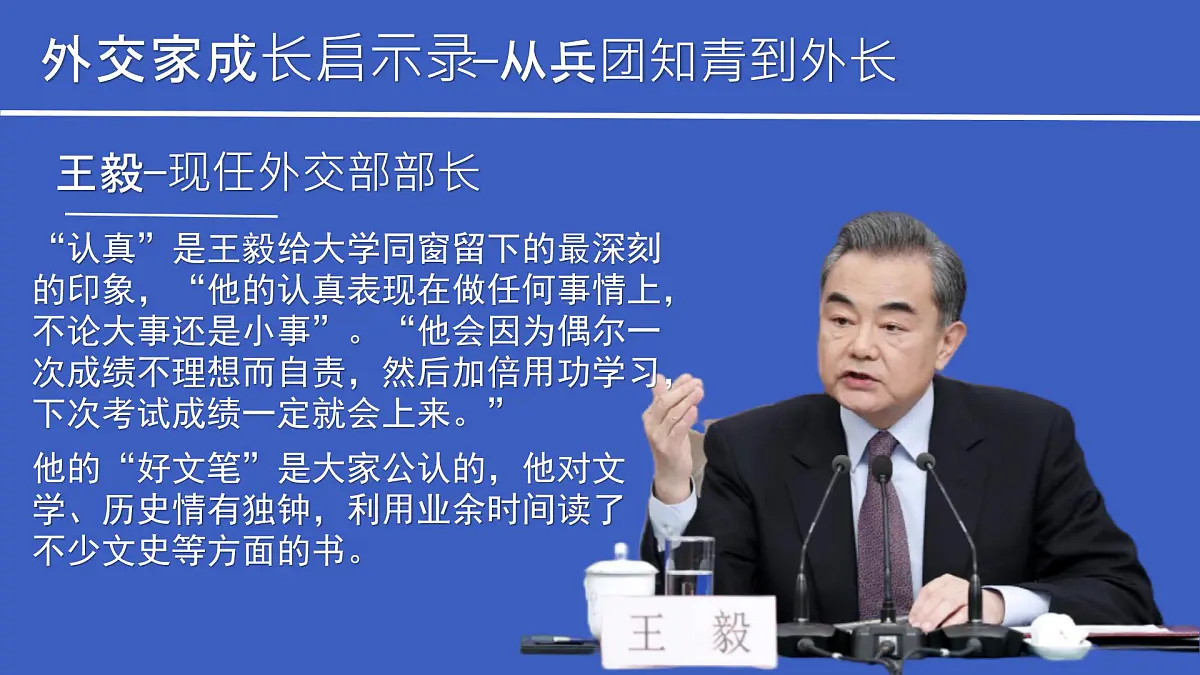 外交家成长启示录–从兵团知青到外长

王毅–现任外交部部长

“认真”是王毅给大学同窗留下的最深刻的印象，“他的认真表现在做任何事情上，不论大事还是小事”。“他会因为偶尔一次成绩不理想而自责，然后加倍用功学习，下次考试成绩一定就会上来。”

他的“好文笔”是大家公认的，他对文学、历史情有独钟，利用业余时间读了不少文史等方面的书。

王 毅